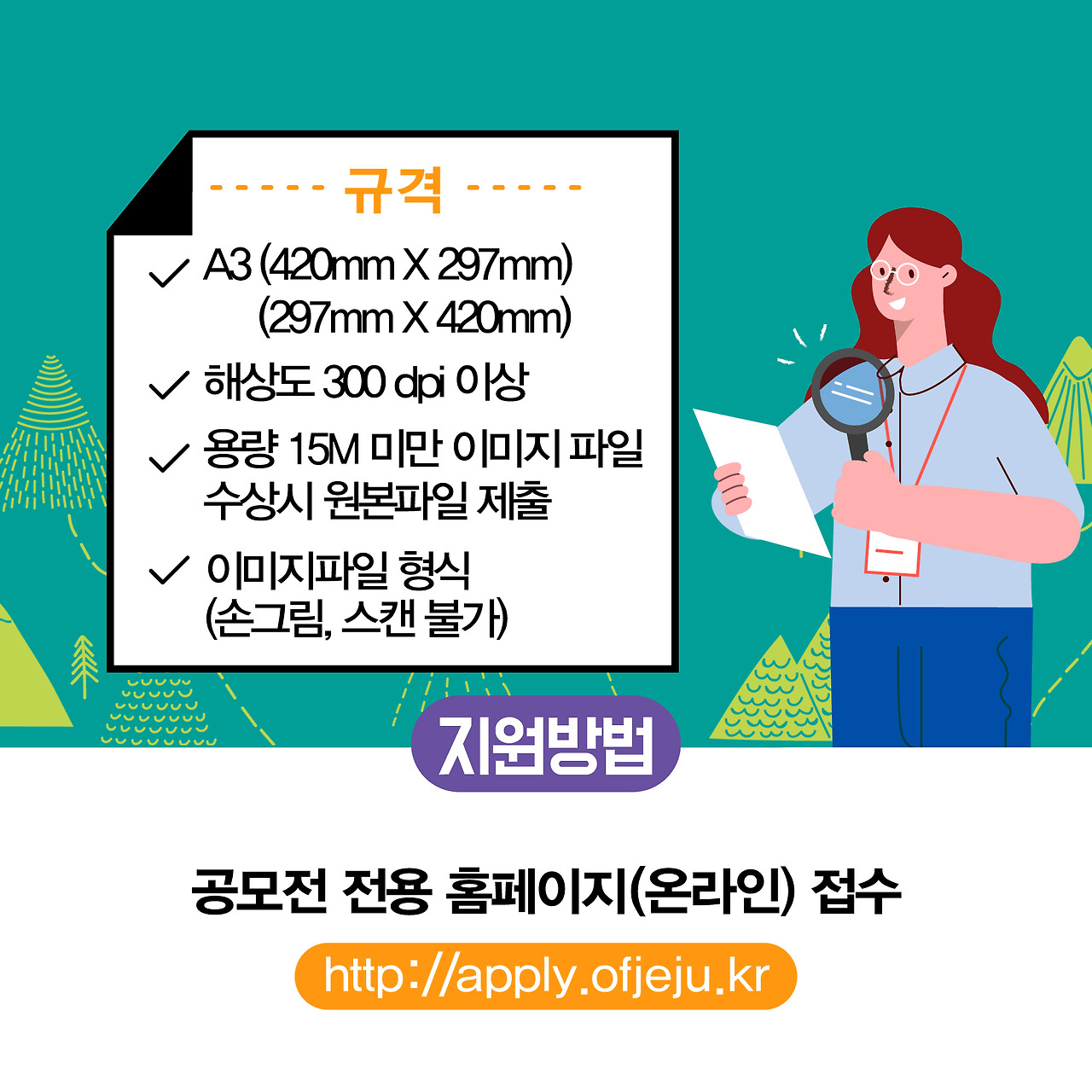 ----- 규격 -----

✓ A3 (420mm X 297mm) (297mm X 420mm)

✓ 해상도 300 dpi 이상

✓ 용량 15M 미만 이미지 파일 수상시 원본파일 제출

✓ 이미지파일 형식 (손그림, 스캔 불가)

지원방법

공모전 전용 홈페이지(온라인) 접수

http://apply.ofjeju.kr